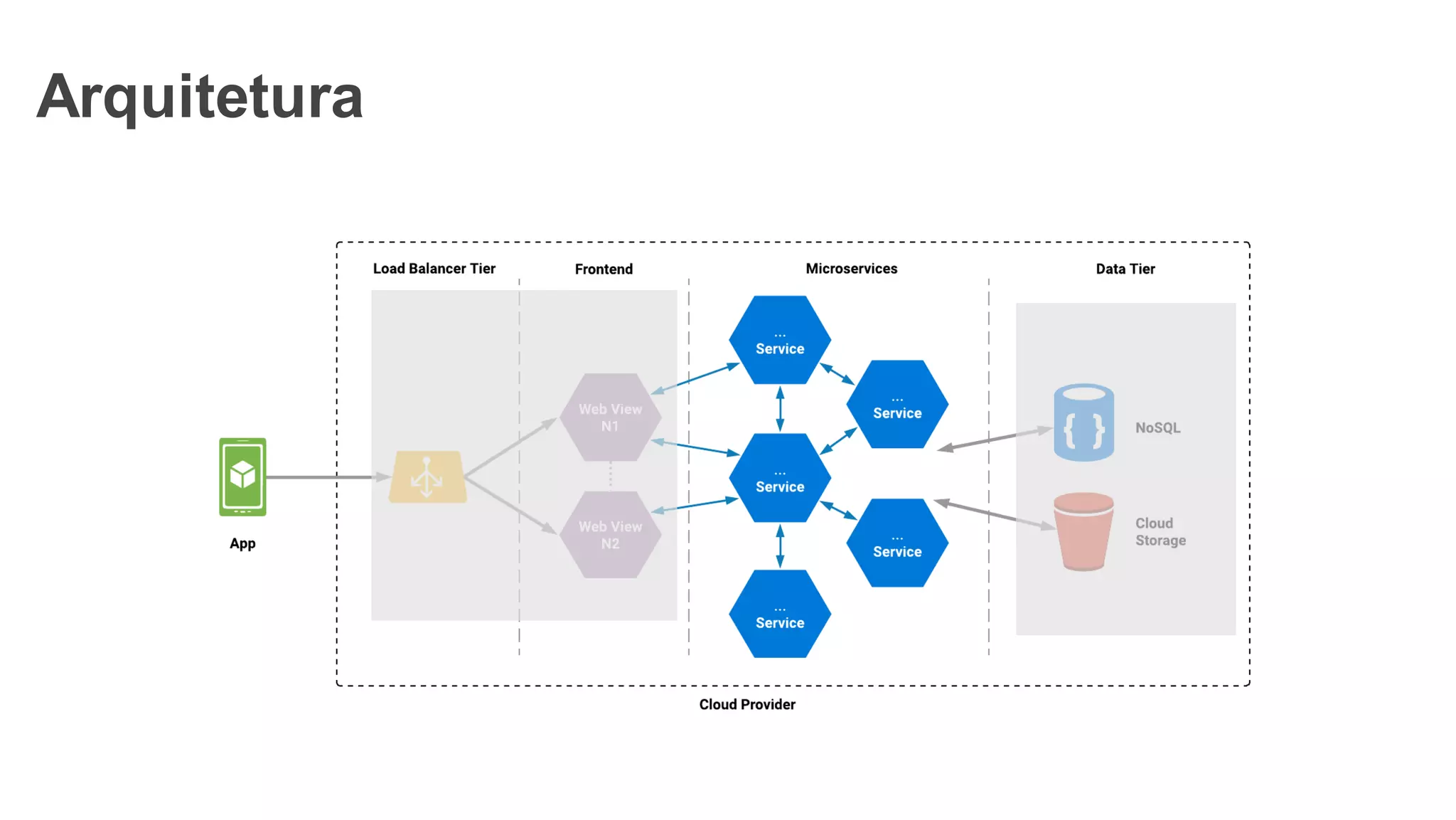 Arquitetura

Load Balancer Tier

Frontend

Microservices

Data Tier

App

Web View N1

Web View N2

...
Service

...
Service

...
Service

...
Service

...
Service

NoSQL

Cloud Storage

Cloud Provider